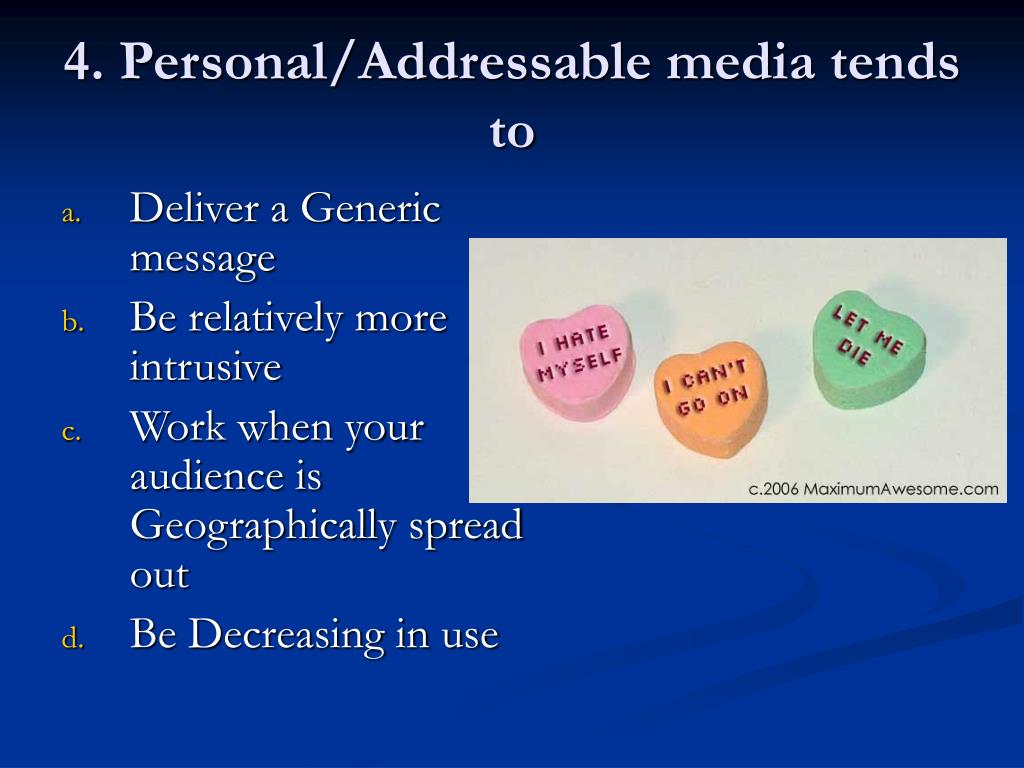 4. Personal/Addressable media tends to

a. Deliver a Generic message
b. Be relatively more intrusive
c. Work when your audience is Geographically spread out
d. Be Decreasing in use

I HATE MYSELF

I CAN'T GO ON

LET ME DIE

c.2006 MaximumAwesome.com